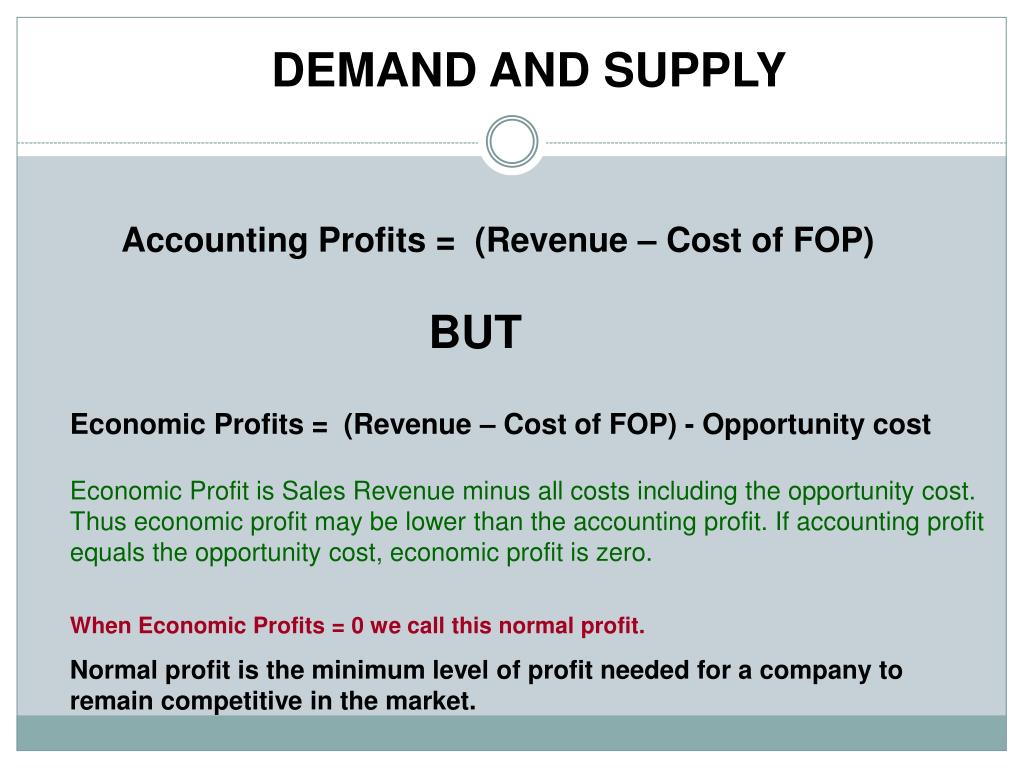 DEMAND AND SUPPLY

Accounting Profits = (Revenue – Cost of FOP)

BUT

Economic Profits = (Revenue – Cost of FOP) - Opportunity cost

Economic Profit is Sales Revenue minus all costs including the opportunity cost. Thus economic profit may be lower than the accounting profit. If accounting profit equals the opportunity cost, economic profit is zero.

When Economic Profits = 0 we call this normal profit.

Normal profit is the minimum level of profit needed for a company to remain competitive in the market.